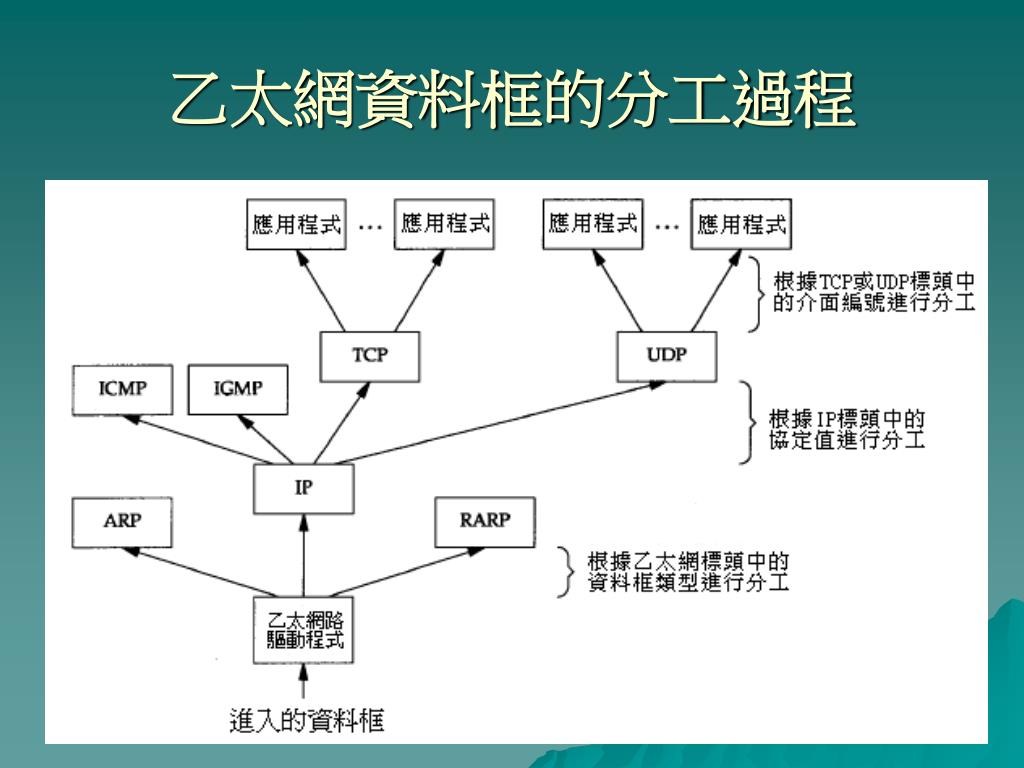 乙太網資料框的分工過程

應用程式 … 應用程式

應用程式 … 應用程式

根據TCP或UDP標頭中的介面編號進行分工

TCP

UDP

ICMP

IGMP

根據IP標頭中的協定值進行分工

IP

ARP

RARP

根據乙太網標頭中的資料框類型進行分工

乙太網路驅動程式

進入的資料框